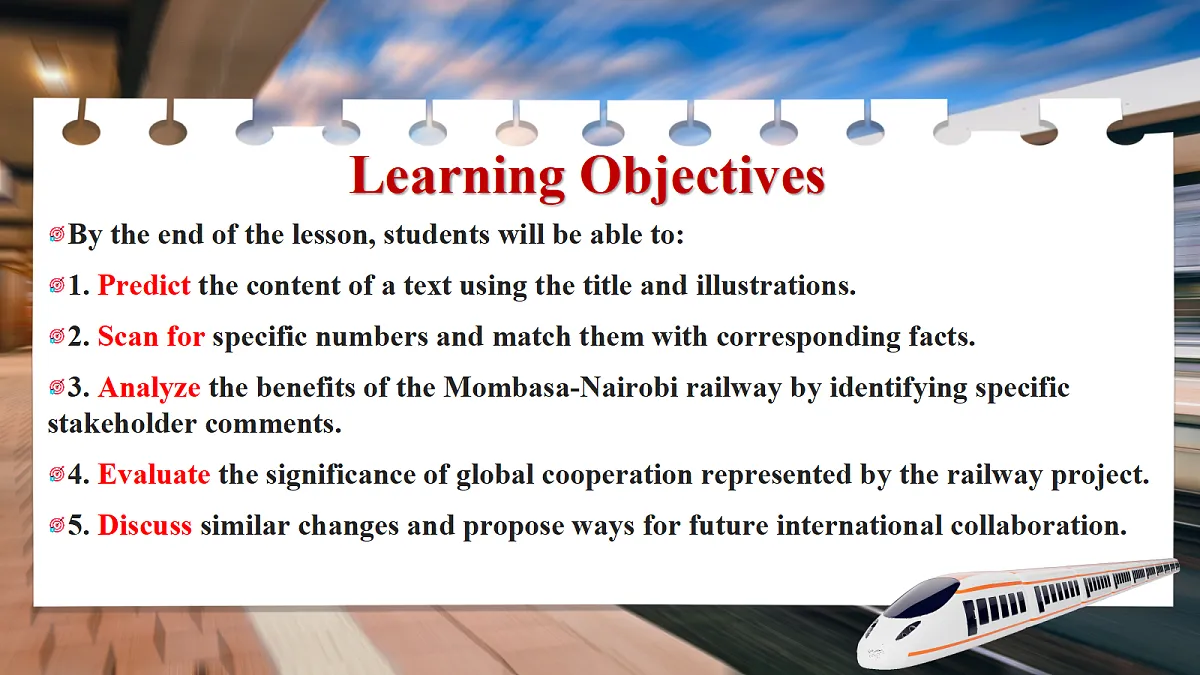 Learning Objectives

By the end of the lesson, students will be able to:

1. Predict the content of a text using the title and illustrations.

2. Scan for specific numbers and match them with corresponding facts.

3. Analyze the benefits of the Mombasa-Nairobi railway by identifying specific stakeholder comments.

4. Evaluate the significance of global cooperation represented by the railway project.

5. Discuss similar changes and propose ways for future international collaboration.